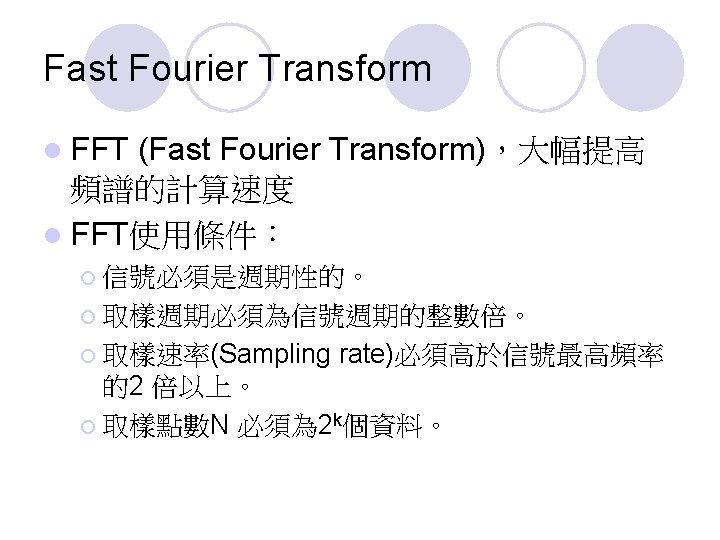 Fast Fourier Transform

FFT (Fast Fourier Transform)，大幅提高頻譜的計算速度

FFT使用條件：

信號必須是週期性的。

取樣週期必須為信號週期的整數倍。

取樣速率(Sampling rate)必須高於信號最高頻率的2 倍以上。

取樣點數N 必須為$2^k$個資料。